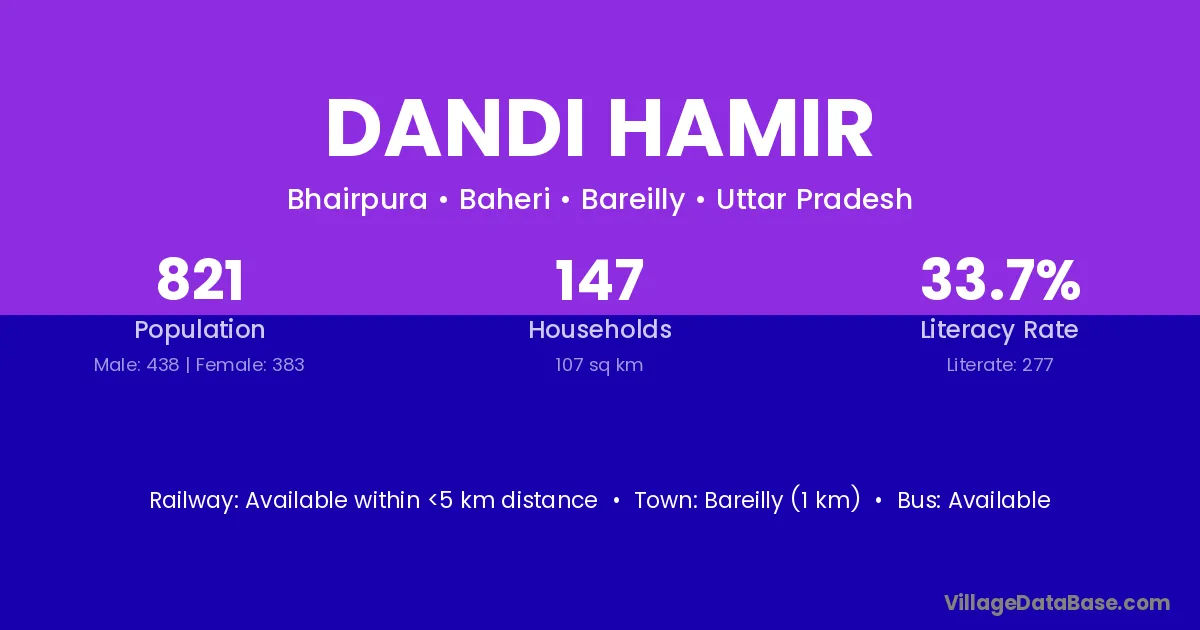 DANDI HAMIR

Bhairpura • Baheri • Bareilly • Uttar Pradesh

821
Population
Male: 438 | Female: 383

147
Households
107 sq km

33.7%
Literacy Rate
Literate: 277

Railway: Available within <5 km distance • Town: Bareilly (1 km) • Bus: Available

VillageDataBase.com